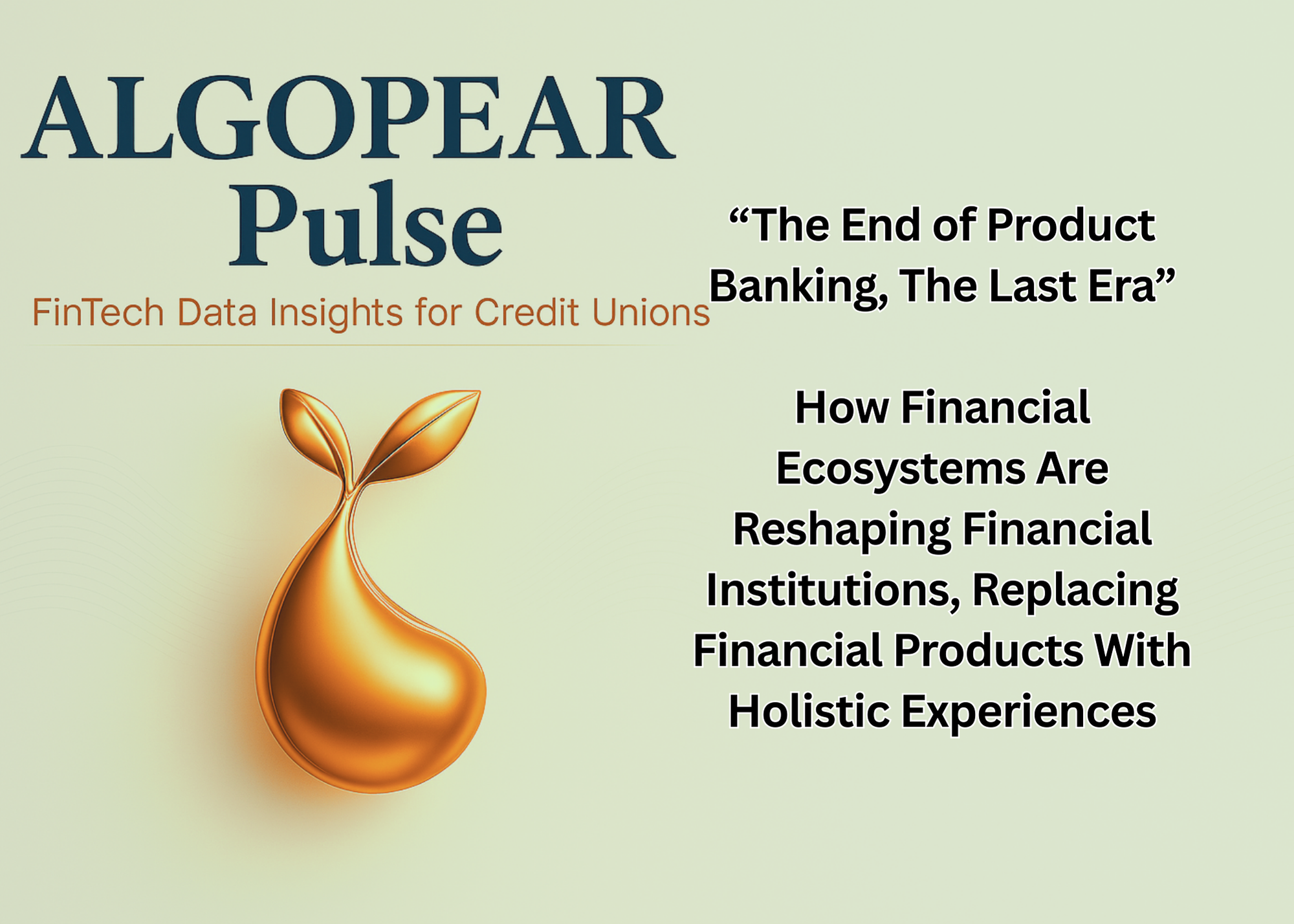 ALGOPEAR
Pulse
FinTech Data Insights for Credit Unions

“The End of Product Banking, The Last Era”

How Financial Ecosystems Are Reshaping Financial Institutions, Replacing Financial Products With Holistic Experiences